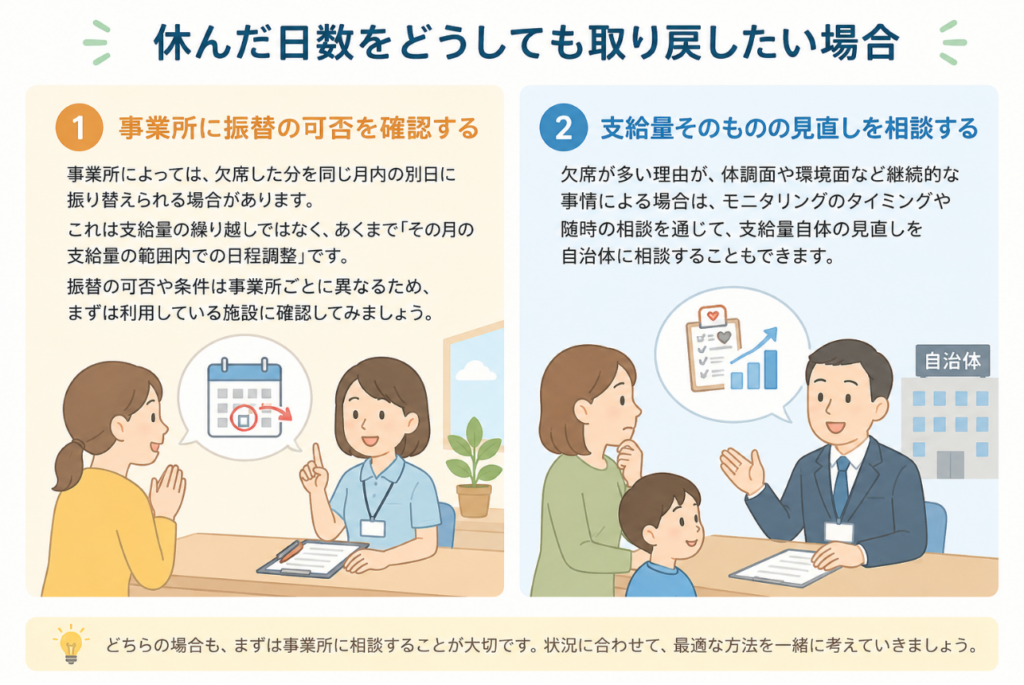 休んだ日数をどうしても取り戻したい場合

1 事業所に振替の可否を確認する

事業所によっては、欠席した分を同じ月内の別日に振り替えられる場合があります。

これは支給量の繰り越しではなく、あくまで「その月の支給量の範囲内での日程調整」です。

振替の可否や条件は事業所ごとに異なるため、まずは利用している施設に確認してみましょう。

2 支給量そのものの見直しを相談する

欠席が多い理由が、体調面や環境面など継続的な事情による場合は、モニタリングのタイミングや随時の相談を通じて、支給量自体の見直しを自治体に相談することもできます。

自治体

どちらの場合も、まずは事業所に相談することが大切です。状況に合わせて、最適な方法を一緒に考えていきましょう。